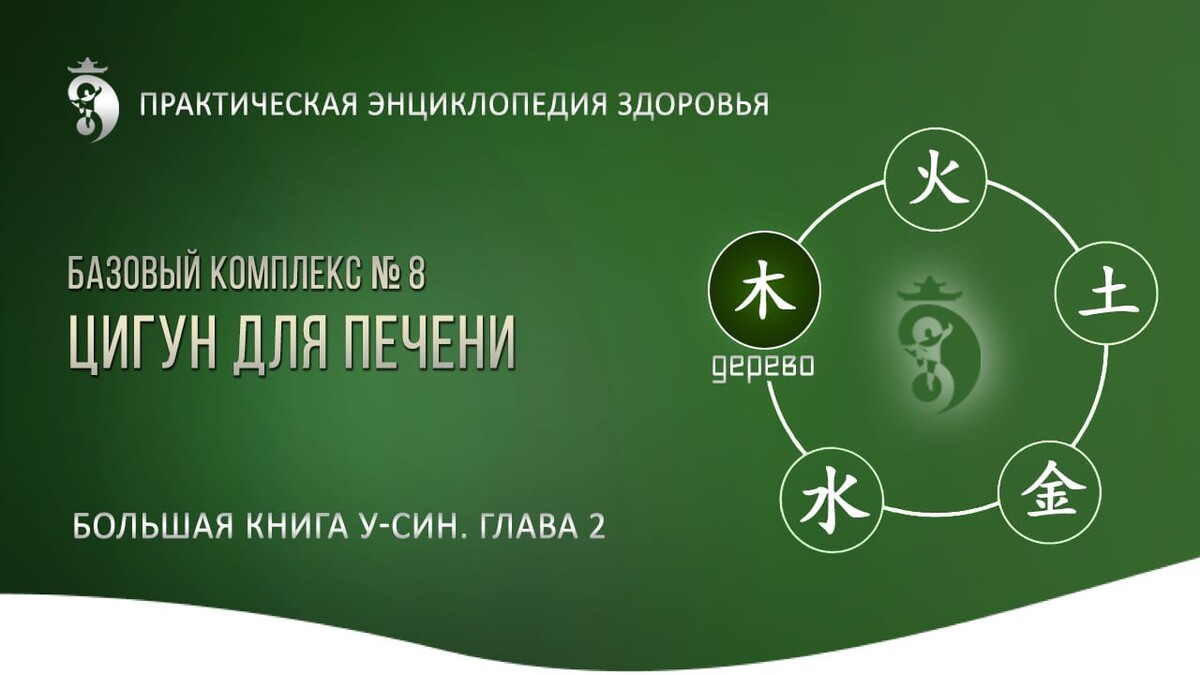 ПРАКТИЧЕСКАЯ ЭНЦИКЛОПЕДИЯ ЗДОРОВЬЯ

БАЗОВЫЙ КОМПЛЕКС № 8
ЦИГУН ДЛЯ ПЕЧЕНИ

БОЛЬШАЯ КНИГА У-СИН. ГЛАВА 2

火
土
金
水
木
дерево